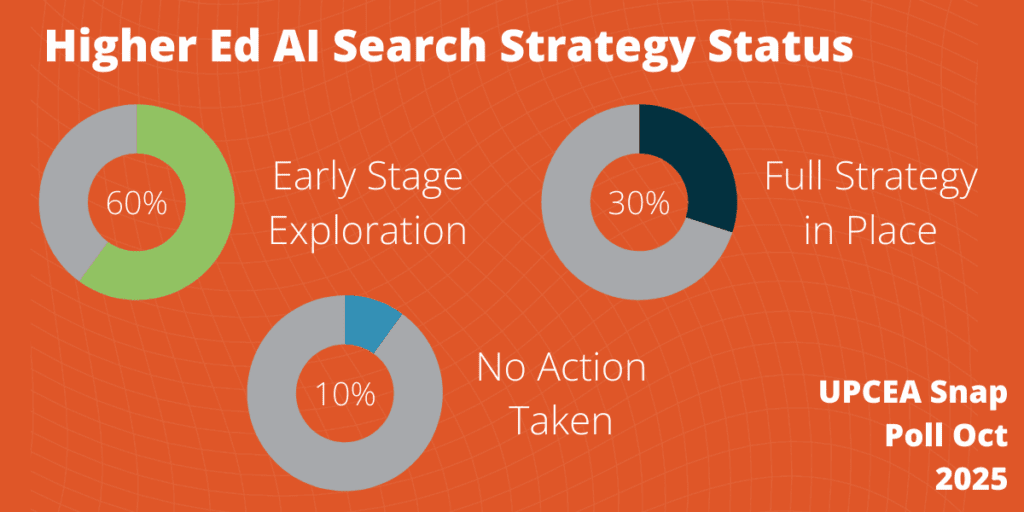 Higher Ed AI Search Strategy Status

60%

Early Stage Exploration

30%

Full Strategy in Place

10%

No Action Taken

UPCEA Snap Poll Oct 2025